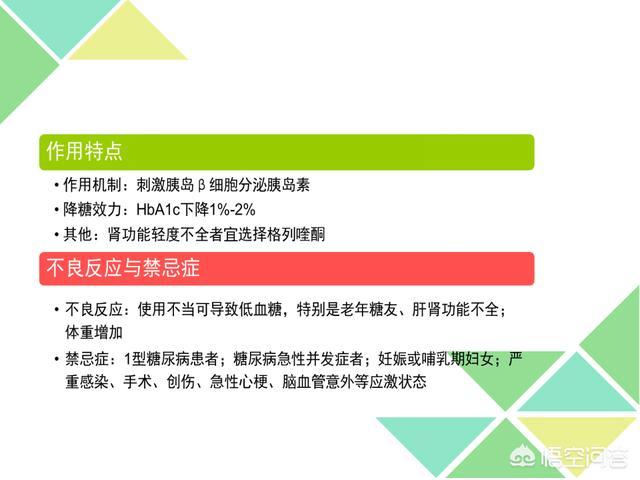 作用特点

• 作用机制：刺激胰岛β细胞分泌胰岛素
• 降糖效力：HbA1c下降1%-2%
• 其他：肾功能轻度不全者宜选择格列喹酮

不良反应与禁忌症

• 不良反应：使用不当可导致低血糖，特别是老年糖友、肝肾功能不全；体重增加
• 禁忌症：1型糖尿病患者；糖尿病急性并发症者；妊娠或哺乳期妇女；严重感染、手术、创伤、急性心梗、脑血管意外等应激状态

悟空问答